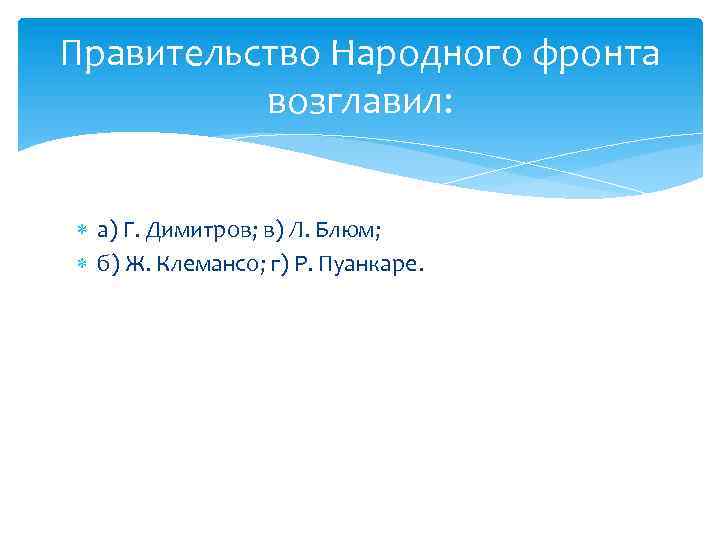 Правительство Народного фронта возглавил:

а) Г. Димитров; в) Л. Блюм;
б) Ж. Клемансо; г) Р. Пуанкаре.